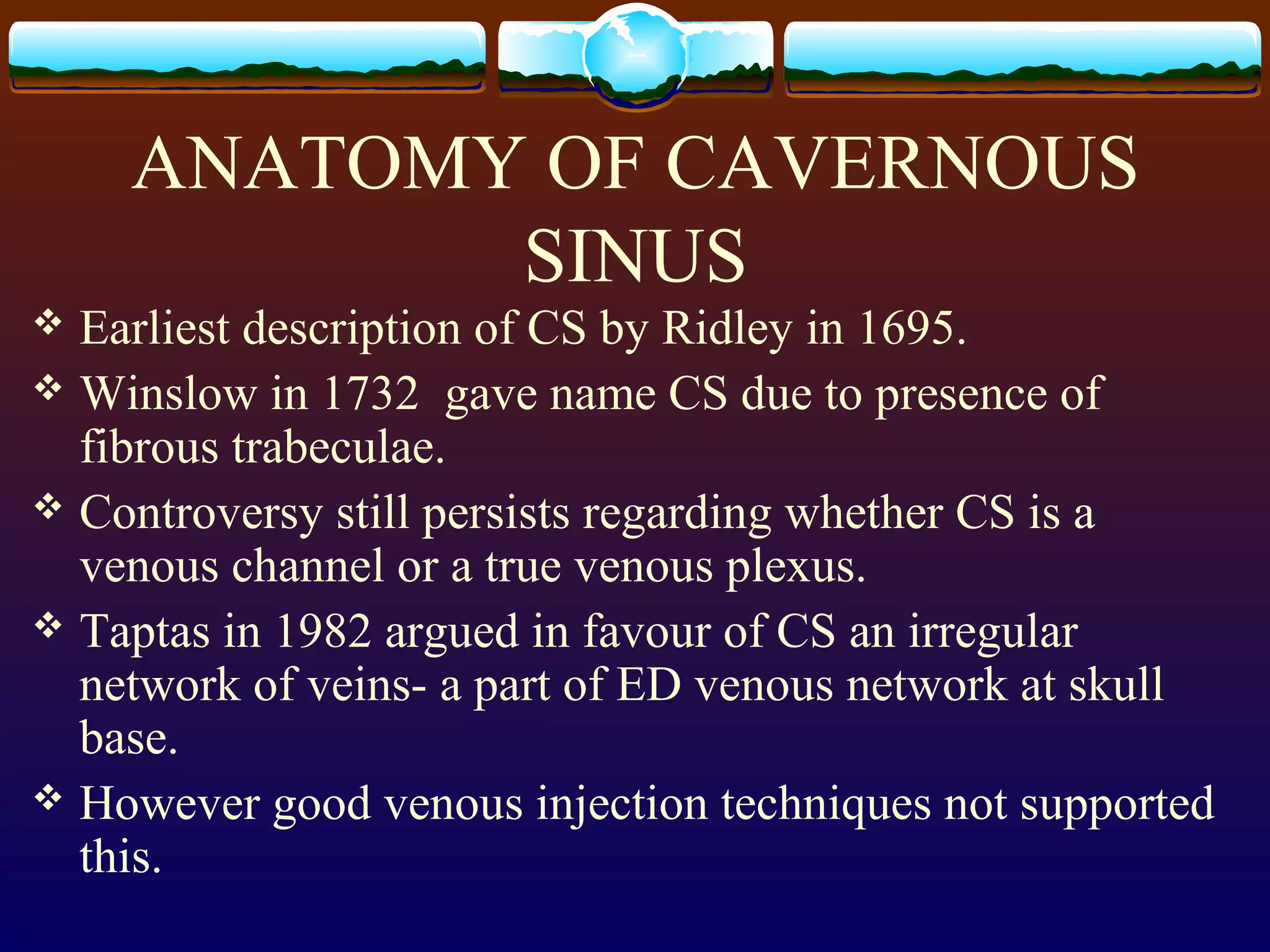 ANATOMY OF CAVERNOUS SINUS

❖ Earliest description of CS by Ridley in 1695.

❖ Winslow in 1732 gave name CS due to presence of fibrous trabeculae.

❖ Controversy still persists regarding whether CS is a venous channel or a true venous plexus.

❖ Taptas in 1982 argued in favour of CS an irregular network of veins- a part of ED venous network at skull base.

❖ However good venous injection techniques not supported this.